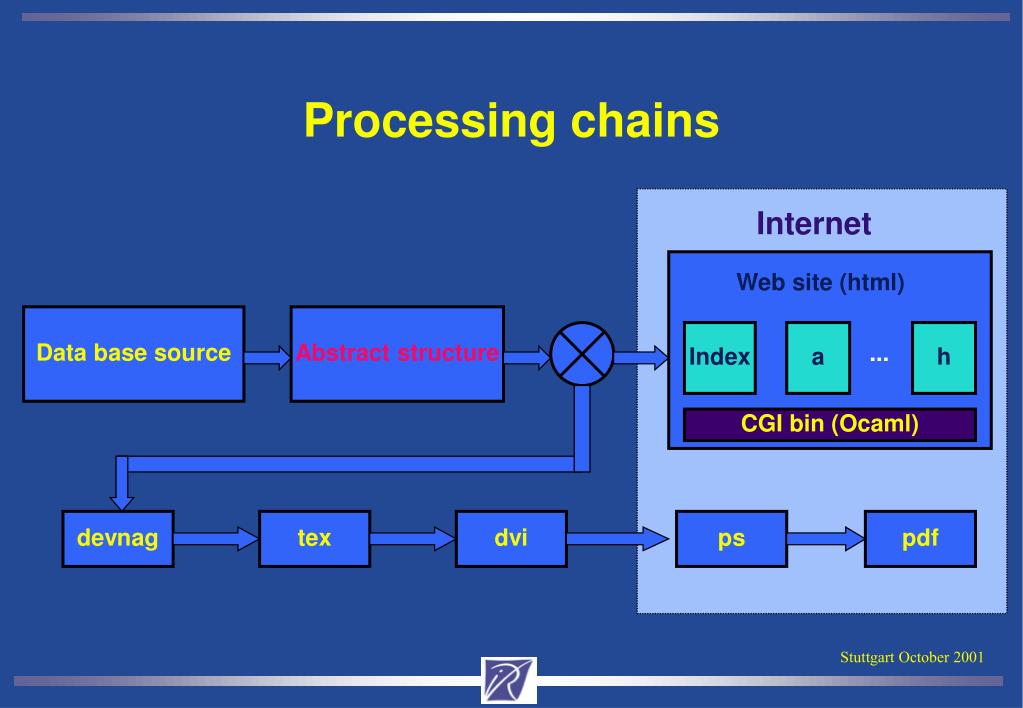 Processing chains

Internet

Web site (html)

Data base source

Abstract structure

Index

a

...

h

CGI bin (Ocaml)

devnag

tex

dvi

ps

pdf

Stuttgart October 2001